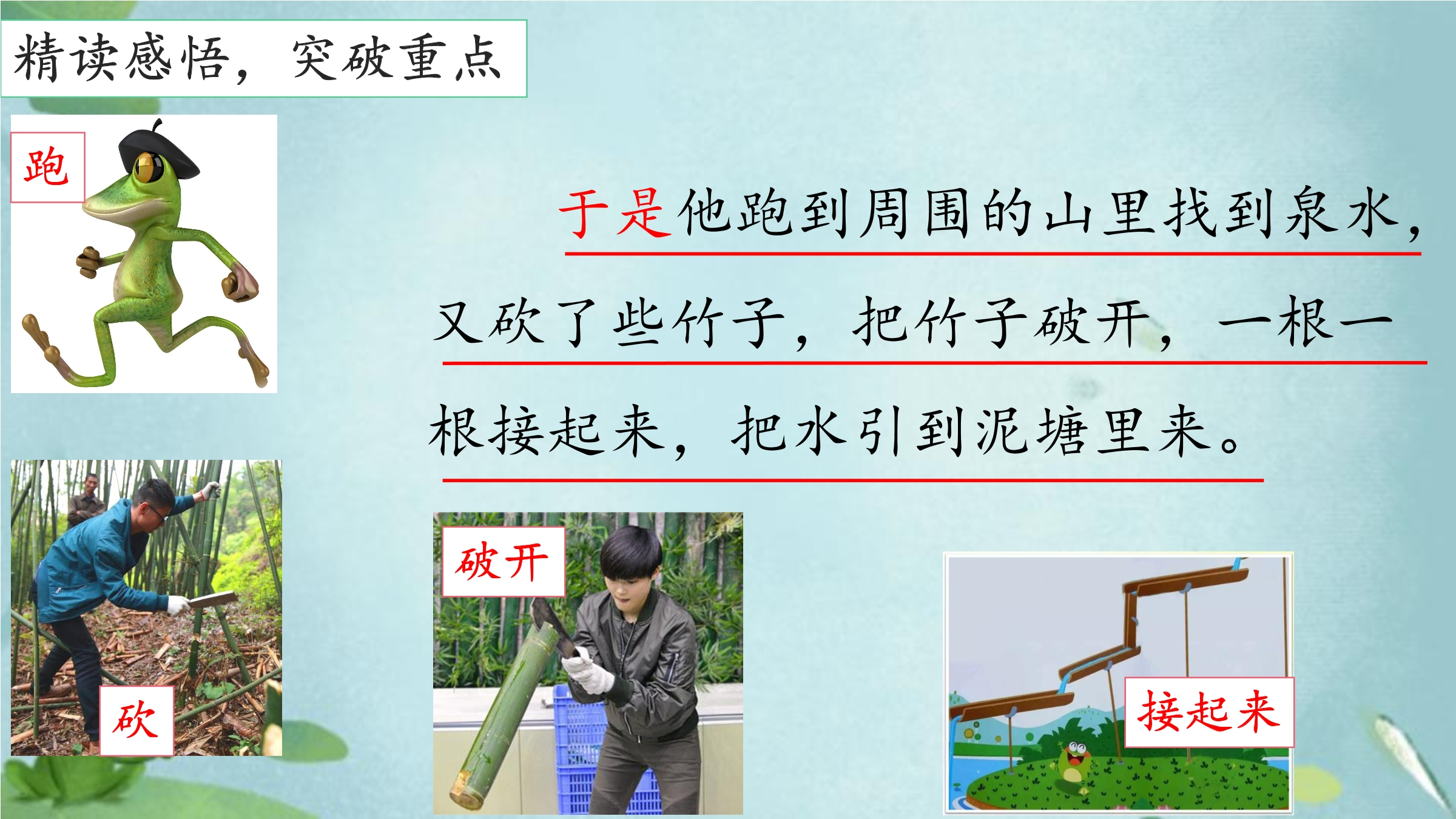 精读感悟，突破重点

跑

于是他跑到周围的山里找到泉水，又砍了些竹子，把竹子破开，一根一根接起来，把水引到泥塘里来。

砍

破开

接起来